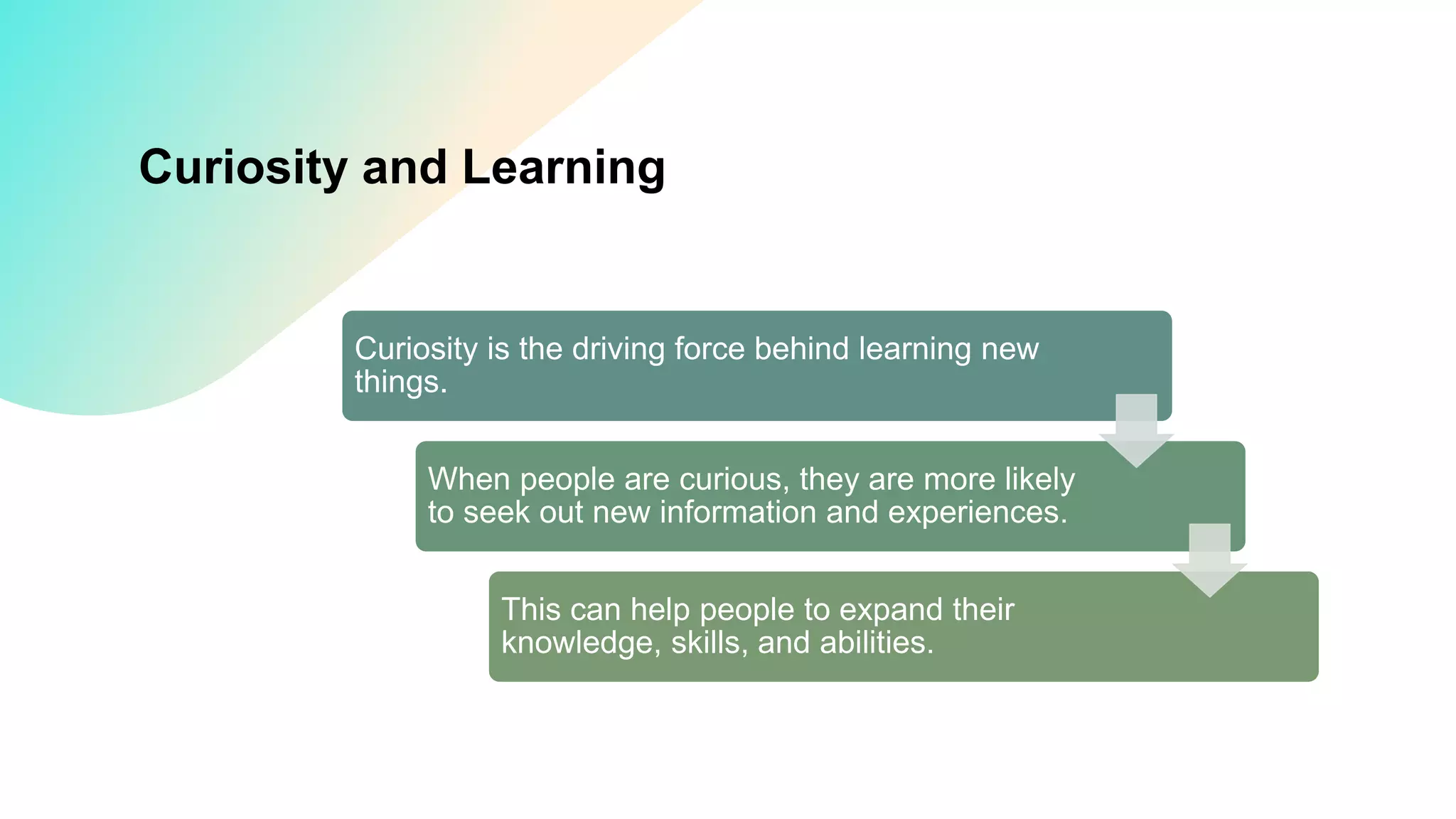 Curiosity and Learning

Curiosity is the driving force behind learning new things.

When people are curious, they are more likely to seek out new information and experiences.

This can help people to expand their knowledge, skills, and abilities.